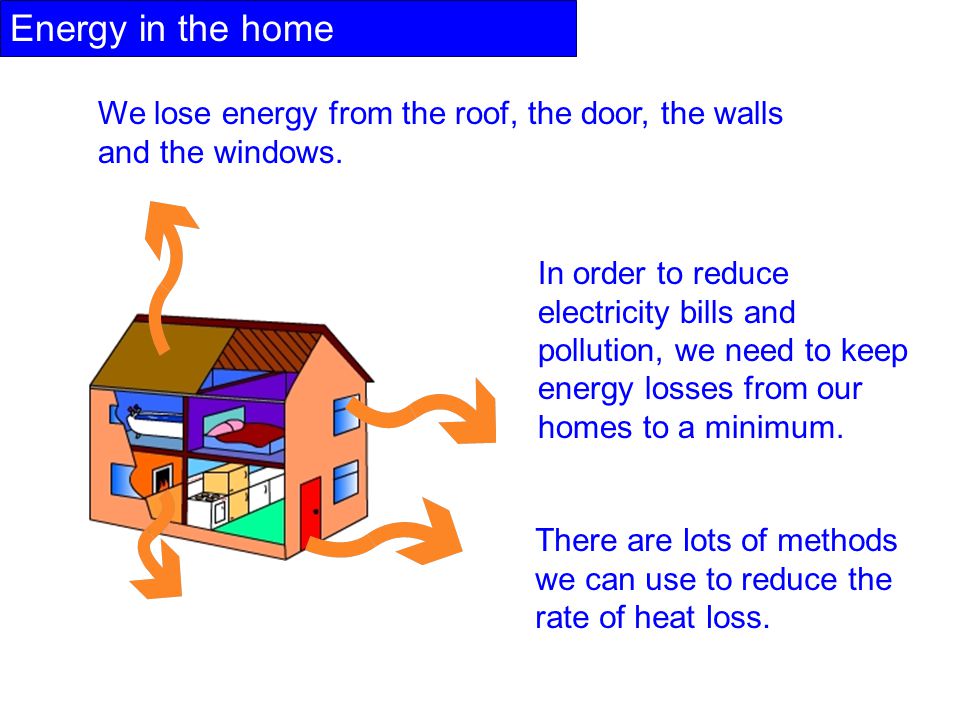 Energy in the home

We lose energy from the roof, the door, the walls and the windows.

In order to reduce electricity bills and pollution, we need to keep energy losses from our homes to a minimum.

There are lots of methods we can use to reduce the rate of heat loss.